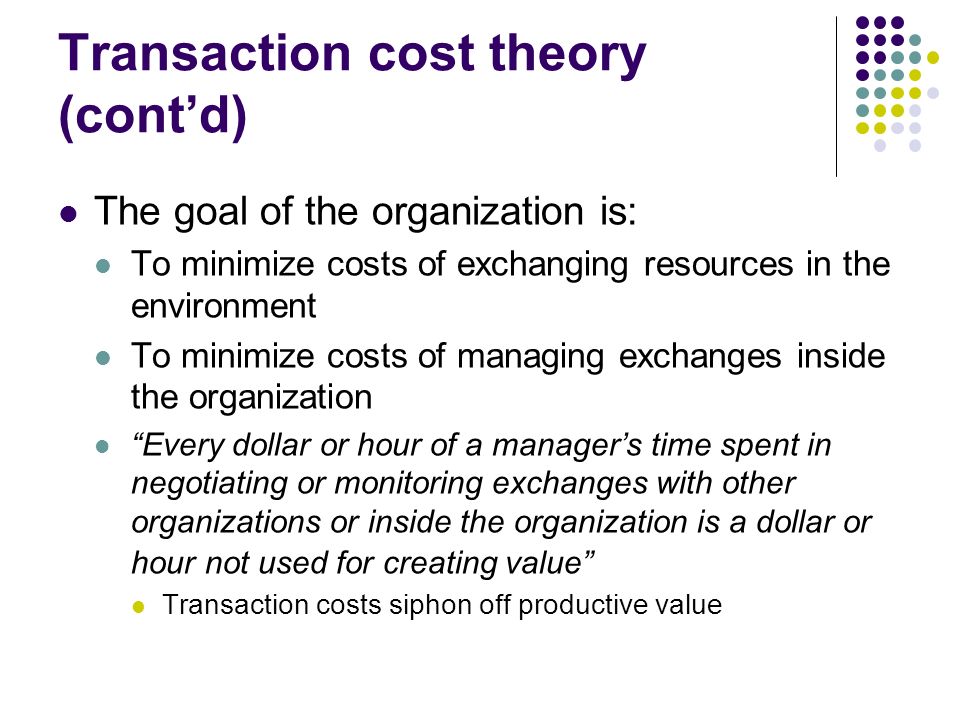 Transaction cost theory (cont’d)

The goal of the organization is:

To minimize costs of exchanging resources in the environment

To minimize costs of managing exchanges inside the organization

“Every dollar or hour of a manager’s time spent in negotiating or monitoring exchanges with other organizations or inside the organization is a dollar or hour not used for creating value”

Transaction costs siphon off productive value